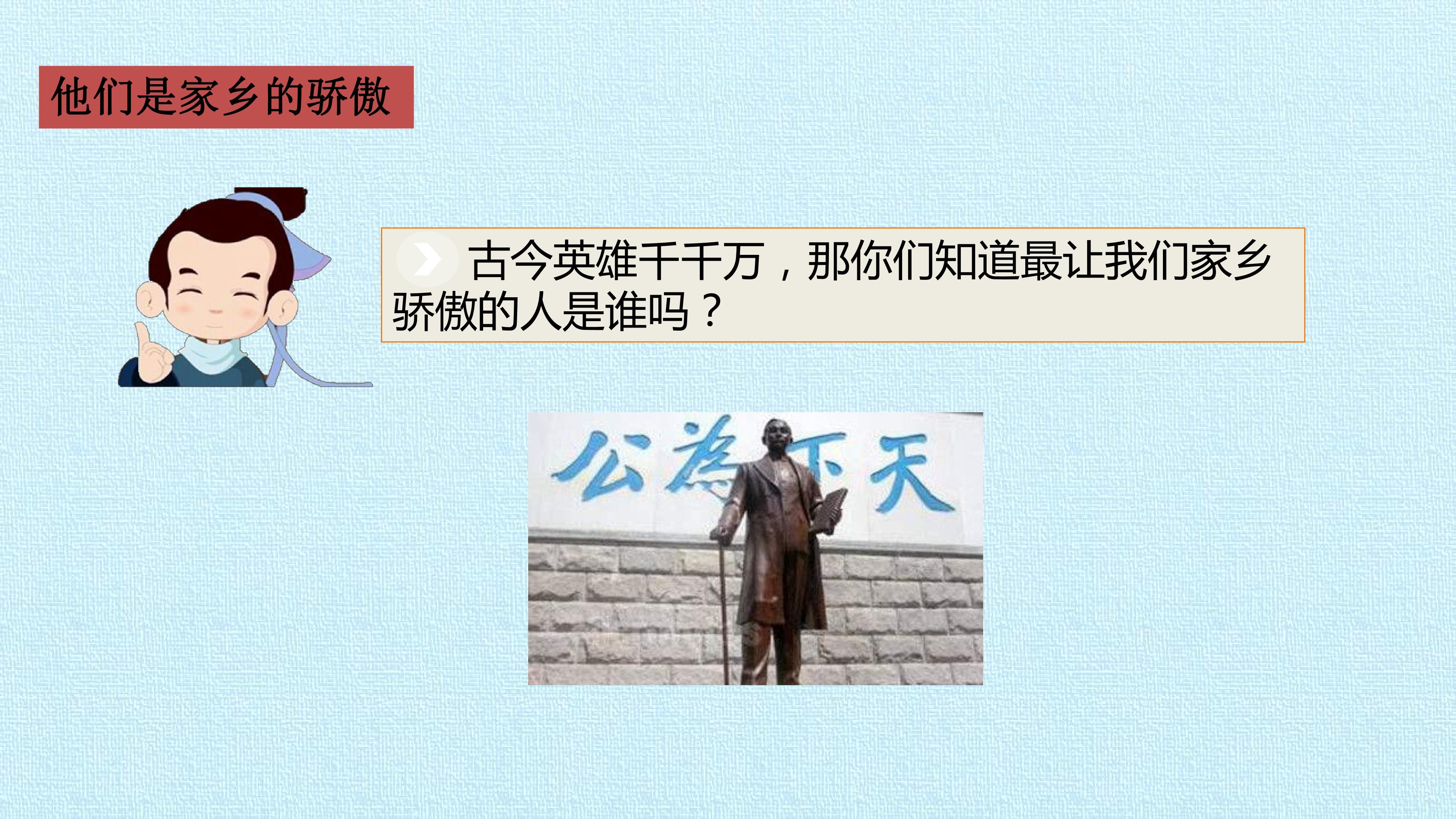 他们是家乡的骄傲

古今英雄千千万，那你们知道最让我们家乡骄傲的人是谁吗？

公為下天